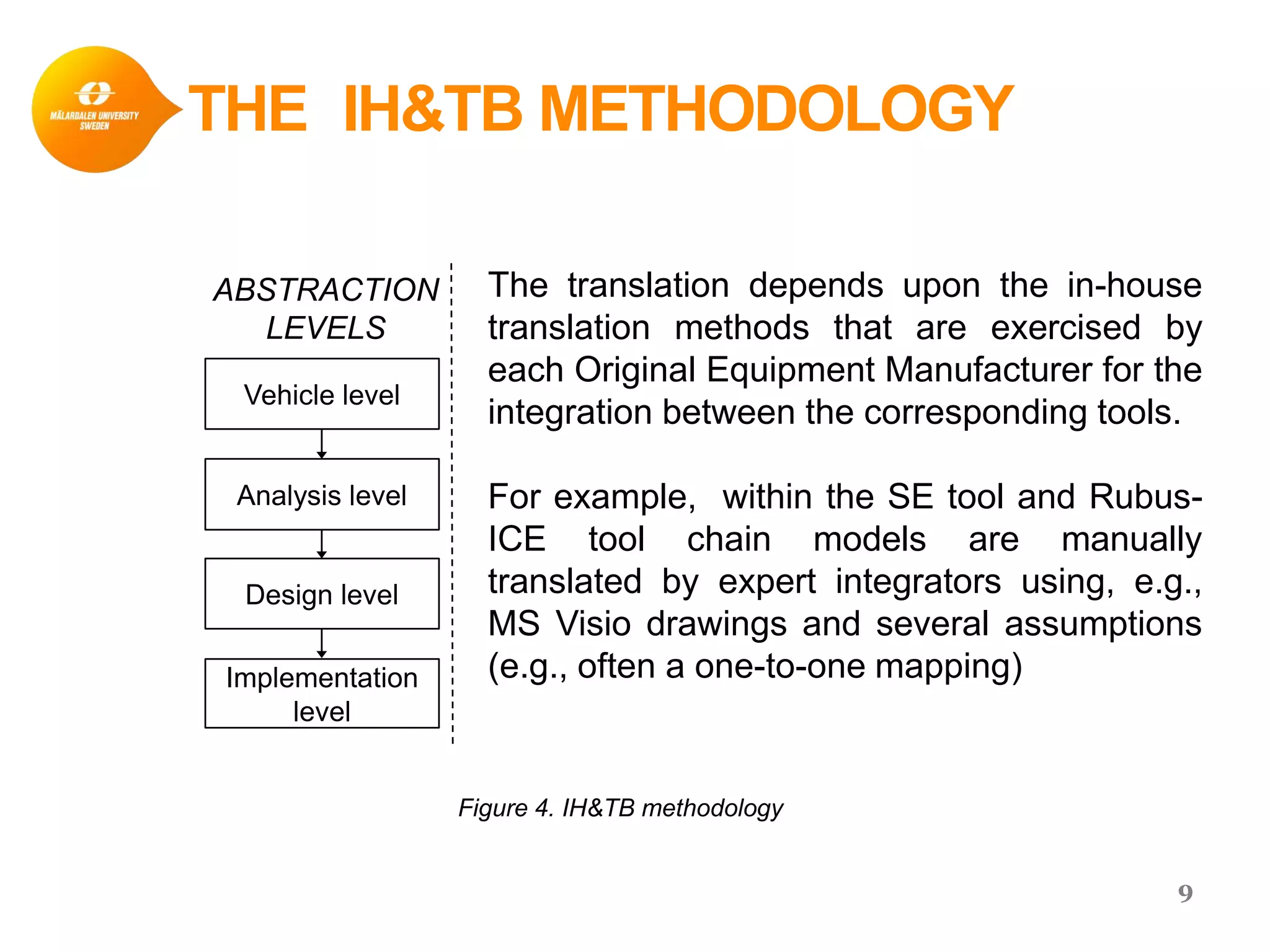 MÄLARDALEN UNIVERSITY SWEDEN

THE IH&TB METHODOLOGY

ABSTRACTION LEVELS

Vehicle level

Analysis level

Design level

Implementation level

The translation depends upon the in-house translation methods that are exercised by each Original Equipment Manufacturer for the integration between the corresponding tools.

For example, within the SE tool and Rubus-ICE tool chain models are manually translated by expert integrators using, e.g., MS Visio drawings and several assumptions (e.g., often a one-to-one mapping)

Figure 4. IH&TB methodology

9